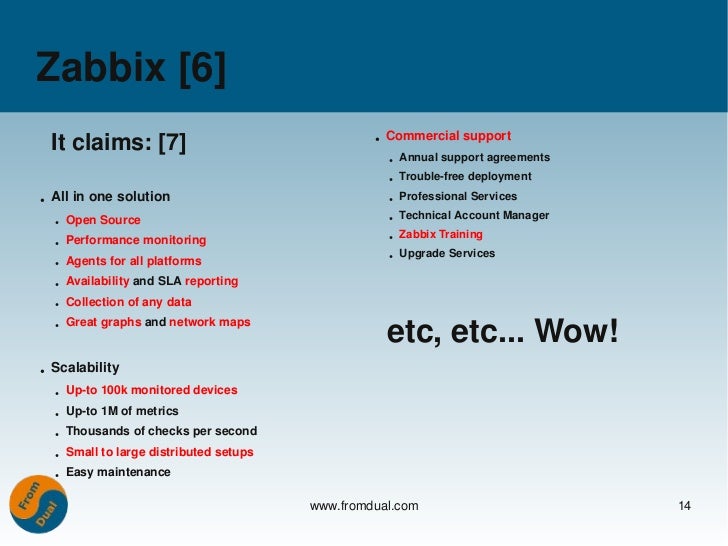 Zabbix [6]

It claims: [7]

- All in one solution
  - Open Source
  - Performance monitoring
  - Agents for all platforms
  - Availability and SLA reporting
  - Collection of any data
  - Great graphs and network maps

- Scalability
  - Up-to 100k monitored devices
  - Up-to 1M of metrics
  - Thousands of checks per second
  - Small to large distributed setups
  - Easy maintenance

- Commercial support
  - Annual support agreements
  - Trouble-free deployment
  - Professional Services
  - Technical Account Manager
  - Zabbix Training
  - Upgrade Services

etc, etc... Wow!

From Dual

www.fromdual.com

14